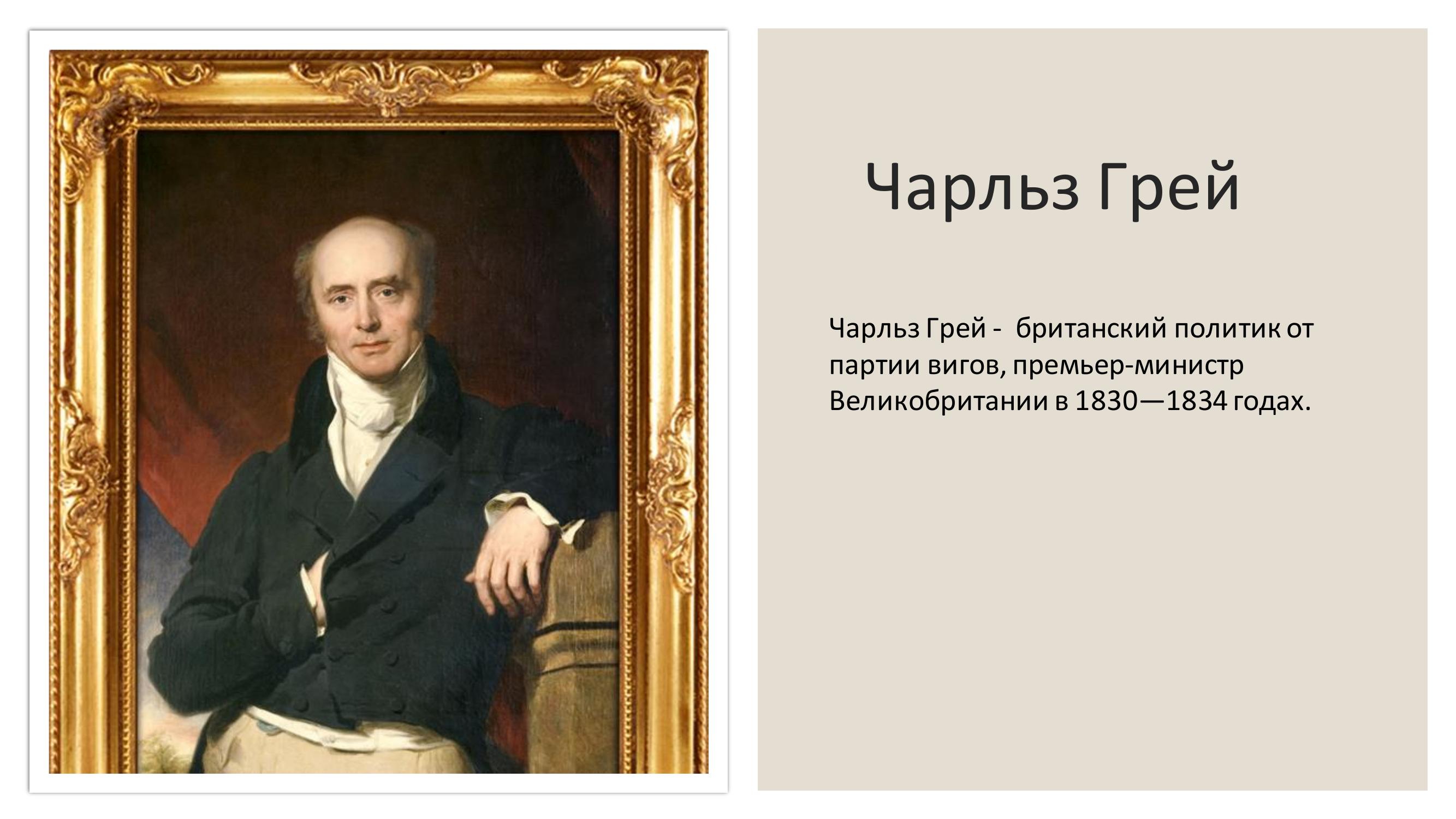 Чарльз Грей

Чарльз Грей - британский политик от партии вигов, премьер-министр Великобритании в 1830—1834 годах.